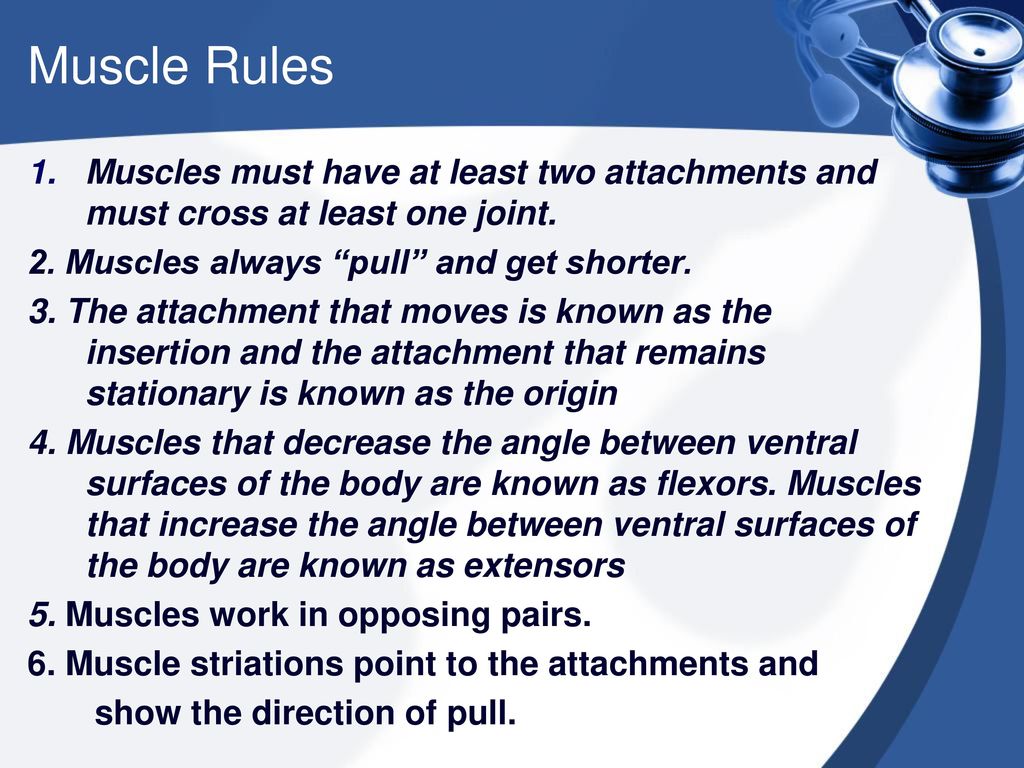 Muscle Rules

1. Muscles must have at least two attachments and must cross at least one joint.

2. Muscles always “pull” and get shorter.

3. The attachment that moves is known as the insertion and the attachment that remains stationary is known as the origin

4. Muscles that decrease the angle between ventral surfaces of the body are known as flexors. Muscles that increase the angle between ventral surfaces of the body are known as extensors

5. Muscles work in opposing pairs.

6. Muscle striations point to the attachments and show the direction of pull.